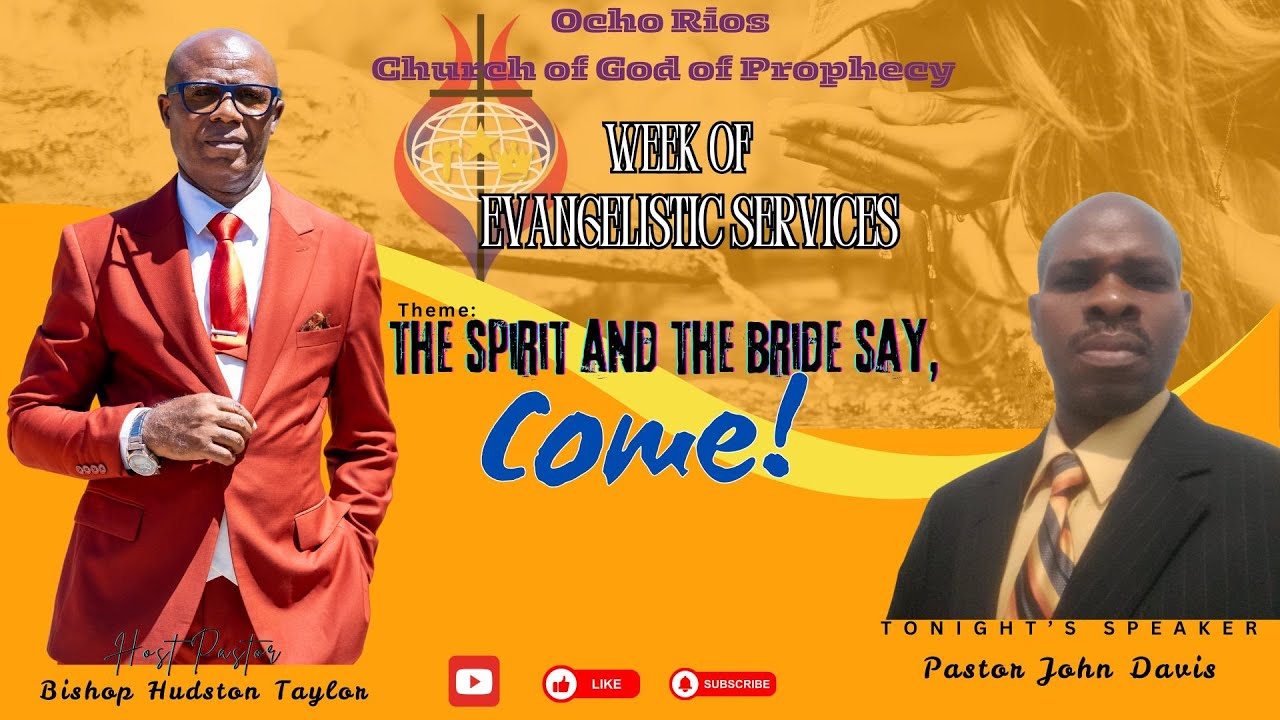 Ocho Rios
Church of God of Prophecy

WEEK OF
EVANGELISTIC SERVICES

Theme:
THE SPIRIT AND THE BRIDE SAY,
Come!

Host Pastor
Bishop Hudston Taylor

LIKE
SUBSCRIBE

TONIGHT'S SPEAKER
Pastor John Davis